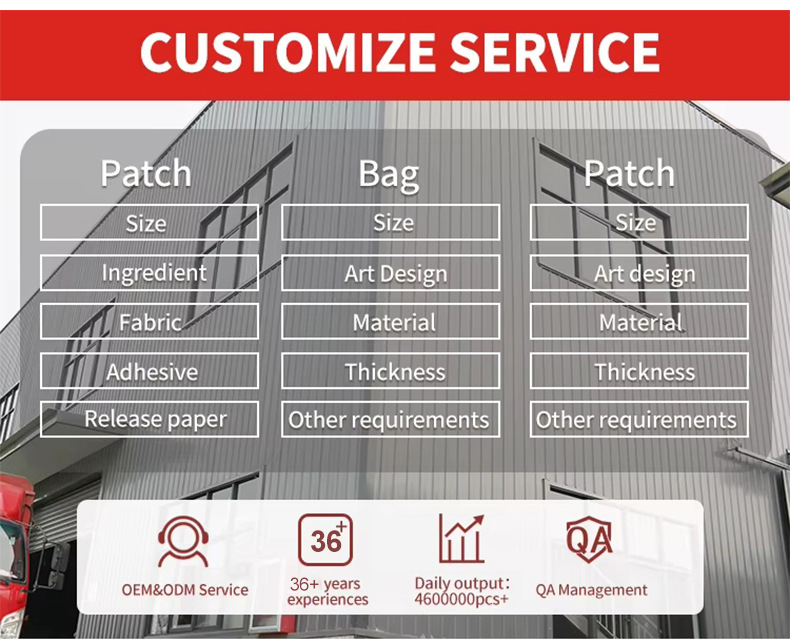 CUSTOMIZE SERVICE

Patch
Size
Ingredient
Fabric
Adhesive
Release paper

Bag
Size
Art Design
Material
Thickness
Other requirements

Patch
Size
Art design
Material
Thickness
Other requirements

OEM&ODM Service

36+
36+ years experiences

Daily output: 4600000pcs+

QA
QA Management